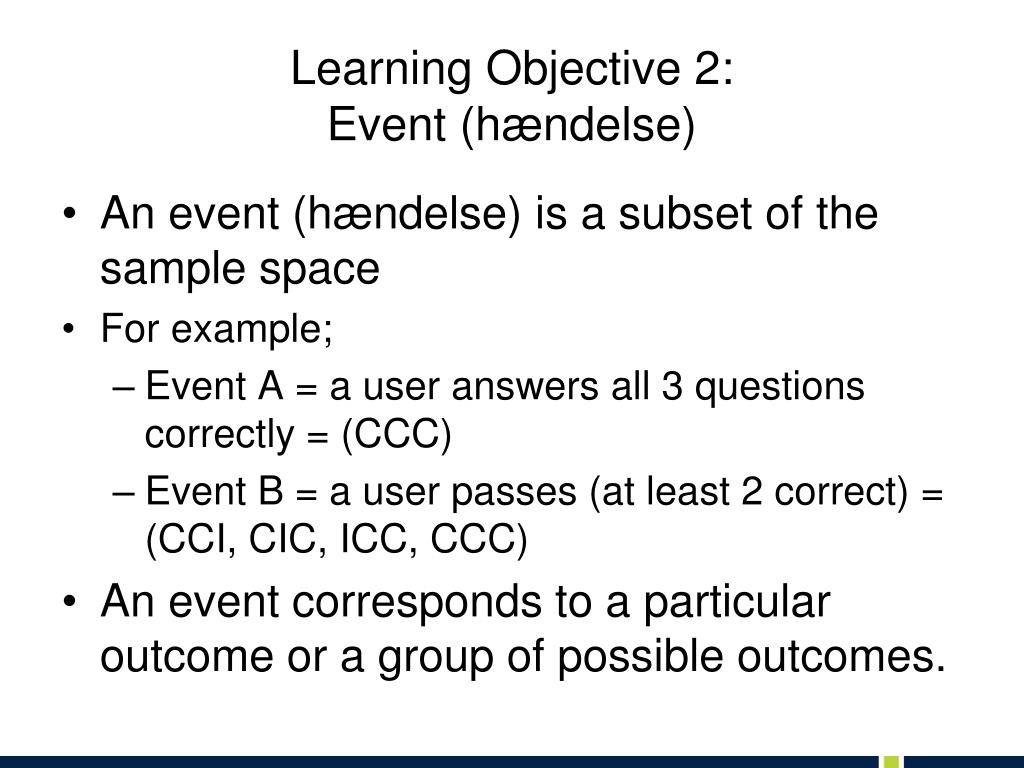 Learning Objective 2:
Event (hændelse)

• An event (hændelse) is a subset of the sample space

• For example;

– Event A = a user answers all 3 questions correctly = (CCC)

– Event B = a user passes (at least 2 correct) = (CCI, CIC, ICC, CCC)

• An event corresponds to a particular outcome or a group of possible outcomes.